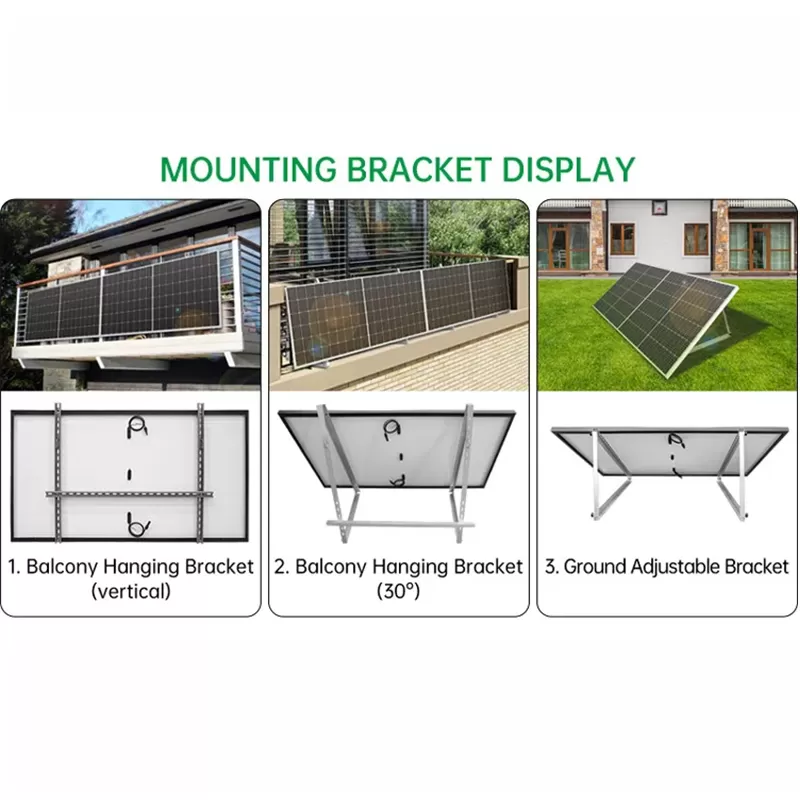 MOUNTING BRACKET DISPLAY

1. Balcony Hanging Bracket (vertical)

2. Balcony Hanging Bracket (30°)

3. Ground Adjustable Bracket